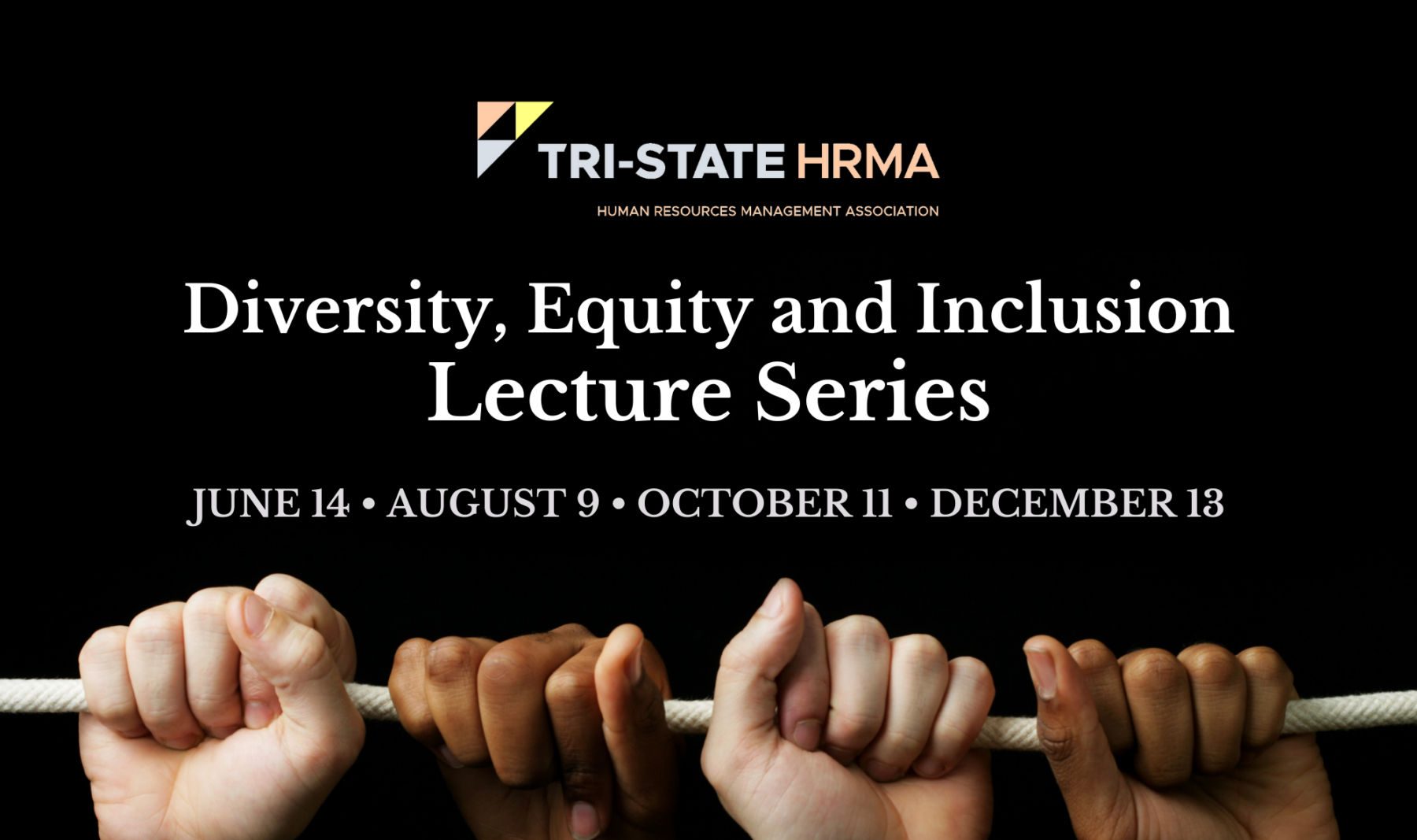 TRI-STATE HRMA
HUMAN RESOURCES MANAGEMENT ASSOCIATION

Diversity, Equity and Inclusion Lecture Series

JUNE 14 • AUGUST 9 • OCTOBER 11 • DECEMBER 13